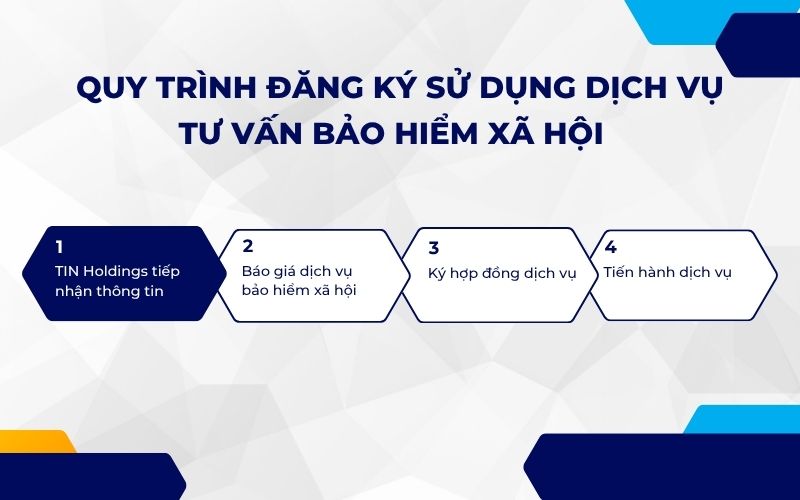 QUY TRÌNH ĐĂNG KÝ SỬ DỤNG DỊCH VỤ TƯ VẤN BẢO HIỂM XÃ HỘI

1
TIN Holdings tiếp nhận thông tin

2
Báo giá dịch vụ bảo hiểm xã hội

3
Ký hợp đồng dịch vụ

4
Tiến hành dịch vụ